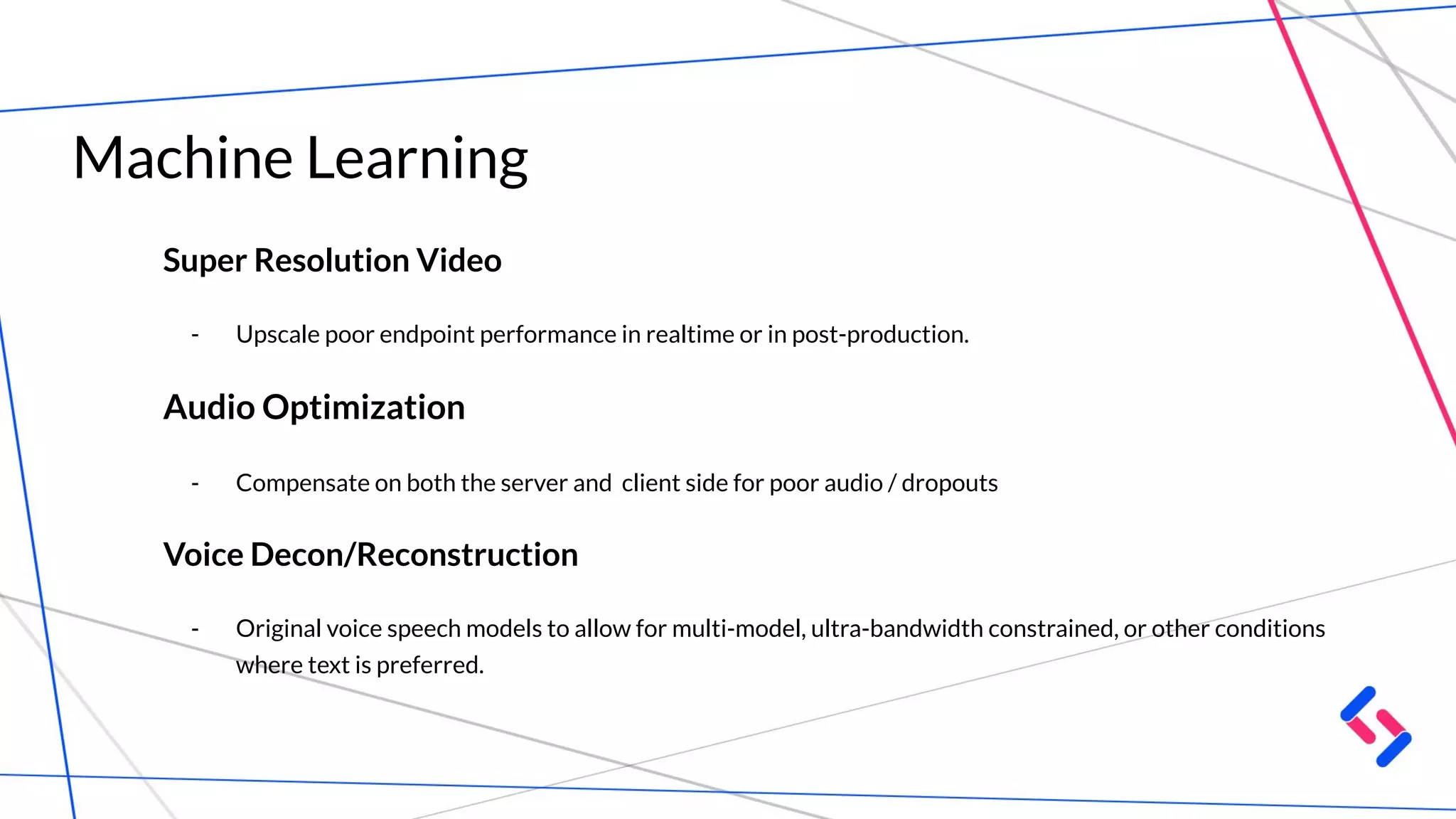 Machine Learning

Super Resolution Video

- Upscale poor endpoint performance in realtime or in post-production.

Audio Optimization

- Compensate on both the server and  client side for poor audio / dropouts

Voice Decon/Reconstruction

- Original voice speech models to allow for multi-model, ultra-bandwidth constrained, or other conditions where text is preferred.